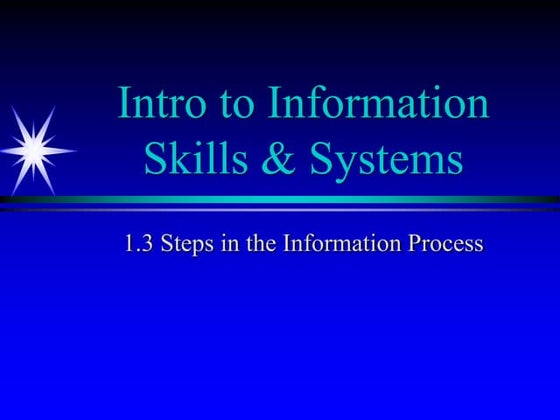 Intro to Information Skills & Systems

1.3 Steps in the Information Process